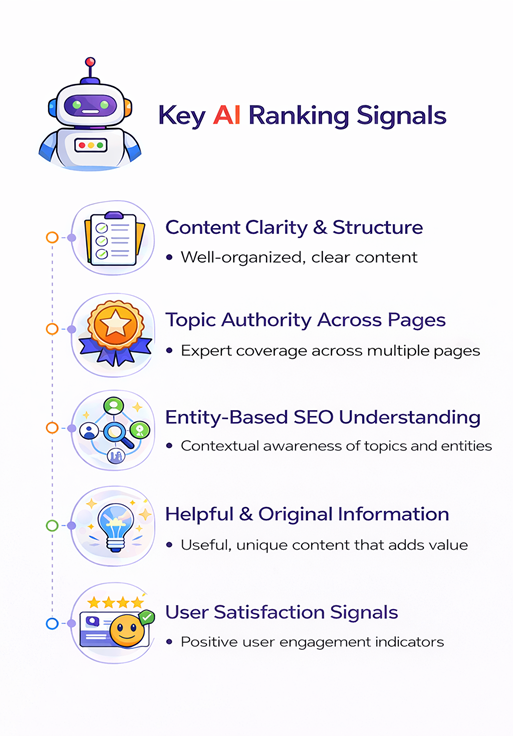 Key AI Ranking Signals

Content Clarity & Structure
• Well-organized, clear content

Topic Authority Across Pages
• Expert coverage across multiple pages

Entity-Based SEO Understanding
• Contextual awareness of topics and entities

Helpful & Original Information
• Useful, unique content that adds value

User Satisfaction Signals
• Positive user engagement indicators